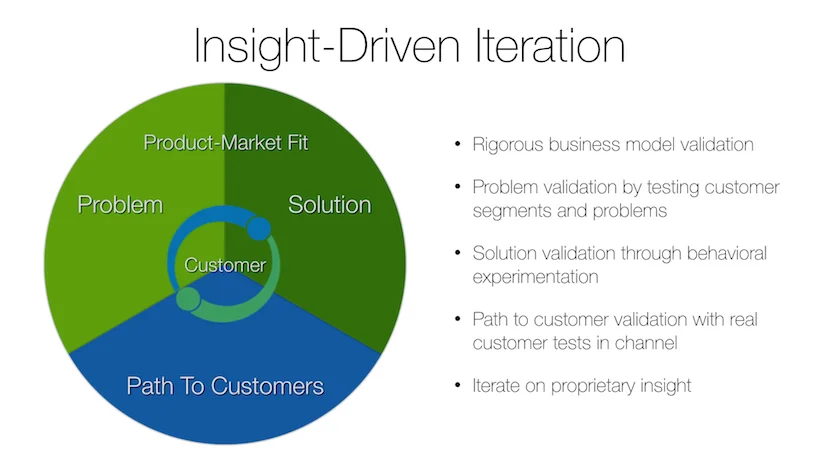 Insight-Driven Iteration

Product-Market Fit

Problem

Solution

Customer

Path To Customers

• Rigorous business model validation

• Problem validation by testing customer segments and problems

• Solution validation through behavioral experimentation

• Path to customer validation with real customer tests in channel

• Iterate on proprietary insight